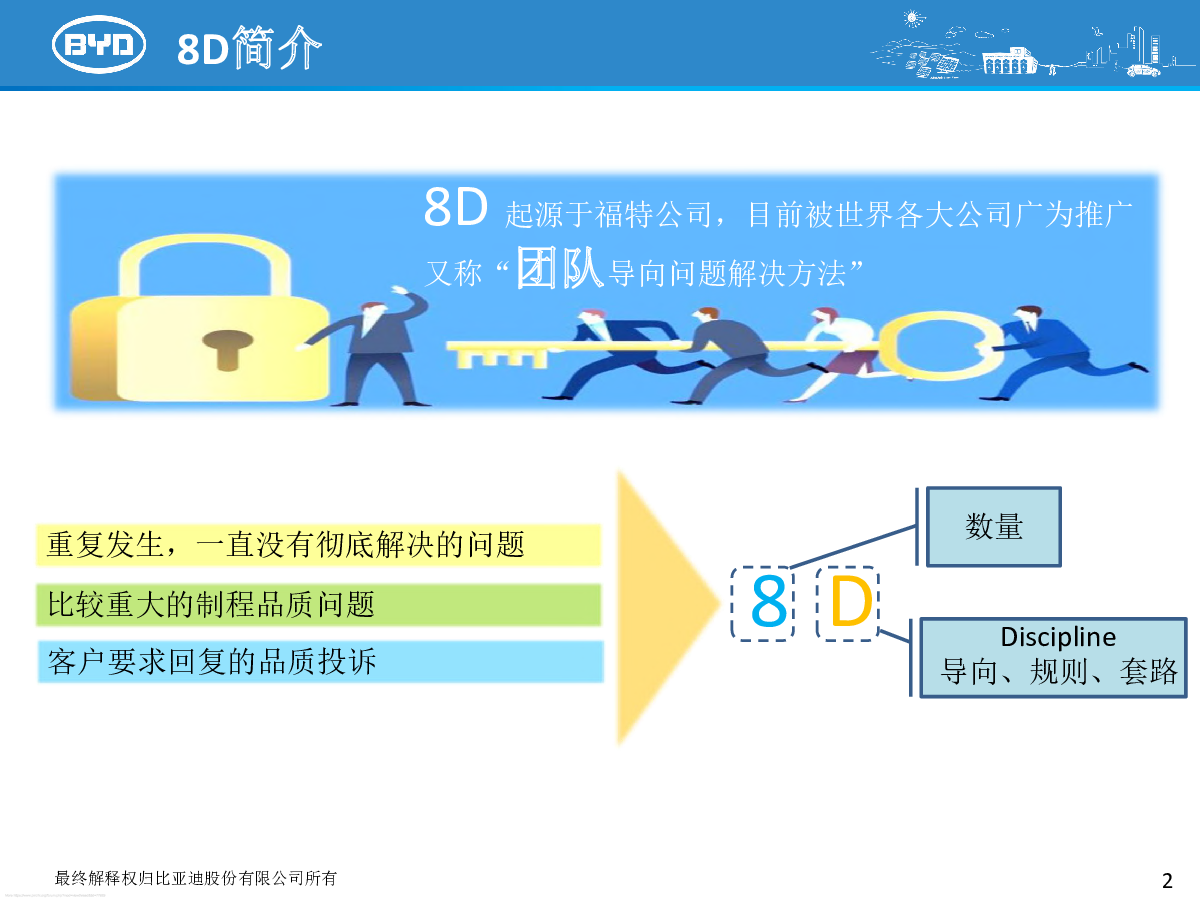 BYD 8D简介

8D 起源于福特公司，目前被世界各大公司广为推广
又称“团队导向问题解决方法”

重复发生，一直没有彻底解决的问题

比较重大的制程品质问题

客户要求回复的品质投诉

8 D

数量

Discipline
导向、规则、套路

最终解释权归比亚迪股份有限公司所有

2